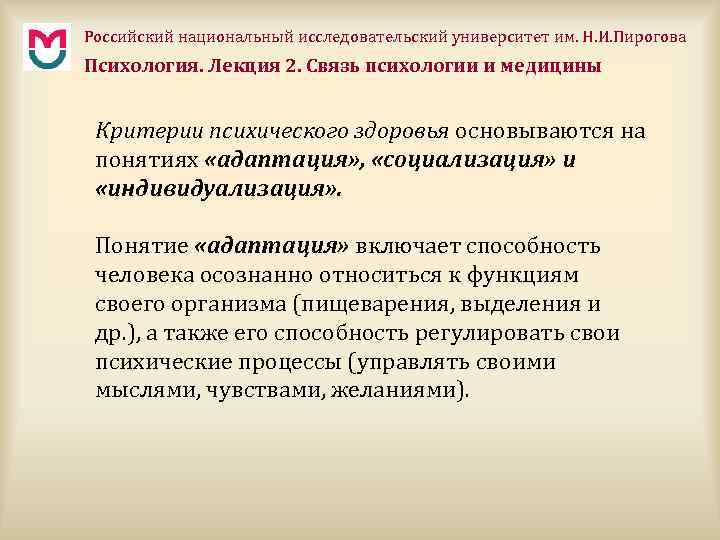 Российский национальный исследовательский университет им. Н.И.Пирогова

Психология. Лекция 2. Связь психологии и медицины

Критерии психического здоровья основываются на понятиях «адаптация», «социализация» и «индивидуализация».

Понятие «адаптация» включает способность человека осознанно относиться к функциям своего организма (пищеварения, выделения и др.), а также его способность регулировать свои психические процессы (управлять своими мыслями, чувствами, желаниями).